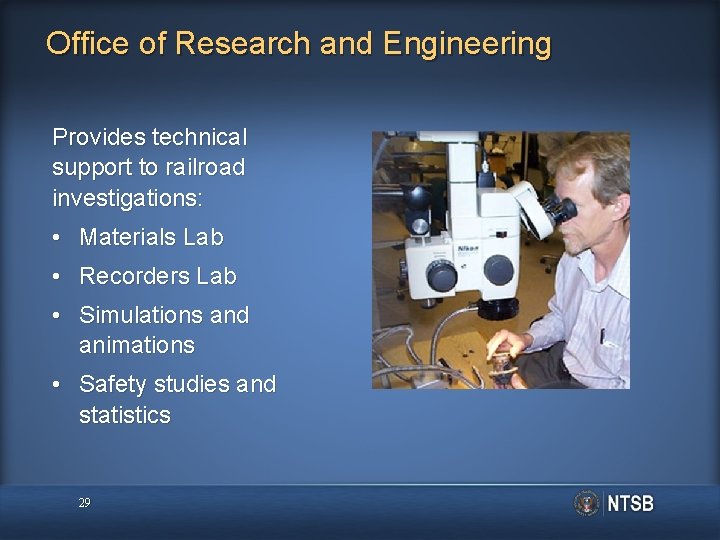 Office of Research and Engineering

Provides technical support to railroad investigations:

• Materials Lab
• Recorders Lab
• Simulations and animations
• Safety studies and statistics

Nikon

29

NTSB